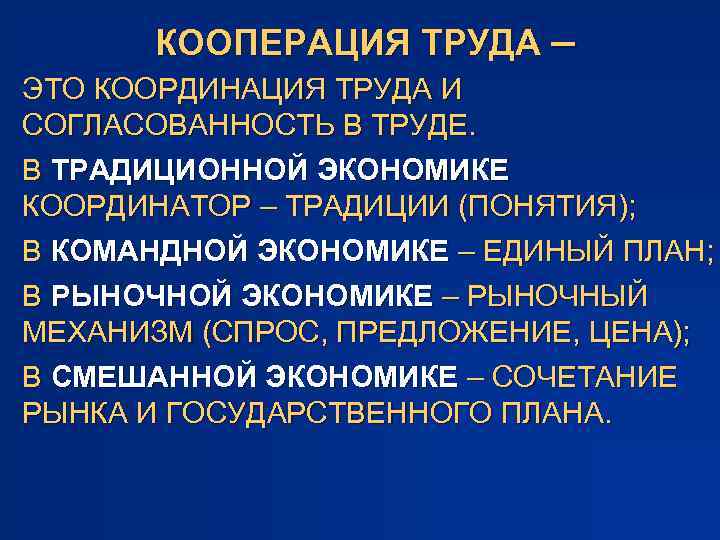 КООПЕРАЦИЯ ТРУДА –

ЭТО КООРДИНАЦИЯ ТРУДА И СОГЛАСОВАННОСТЬ В ТРУДЕ.

В ТРАДИЦИОННОЙ ЭКОНОМИКЕ КООРДИНАТОР – ТРАДИЦИИ (ПОНЯТИЯ);

В КОМАНДНОЙ ЭКОНОМИКЕ – ЕДИНЫЙ ПЛАН;

В РЫНОЧНОЙ ЭКОНОМИКЕ – РЫНОЧНЫЙ МЕХАНИЗМ (СПРОС, ПРЕДЛОЖЕНИЕ, ЦЕНА);

В СМЕШАННОЙ ЭКОНОМИКЕ – СОЧЕТАНИЕ РЫНКА И ГОСУДАРСТВЕННОГО ПЛАНА.